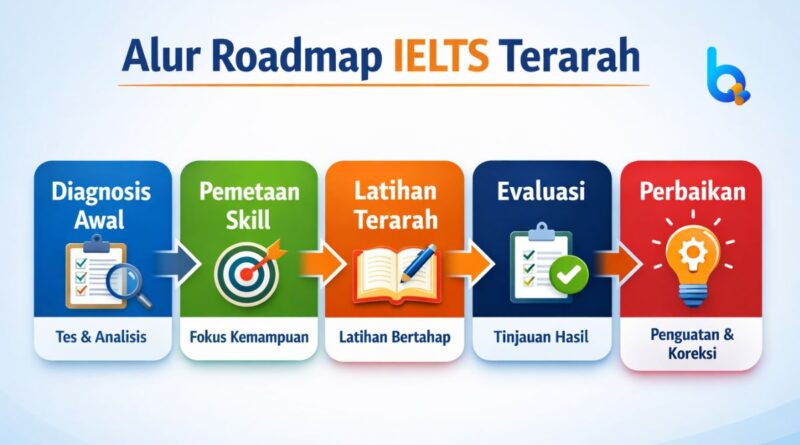 Alur Roadmap IELTS Terarah

Diagnosis Awal

Tes & Analisis

Pemetaan Skill

Fokus Kemampuan

Latihan Terarah

Latihan Bertahap

Evaluasi

Tinjauan Hasil

Perbaikan

Penguatan & Koreksi